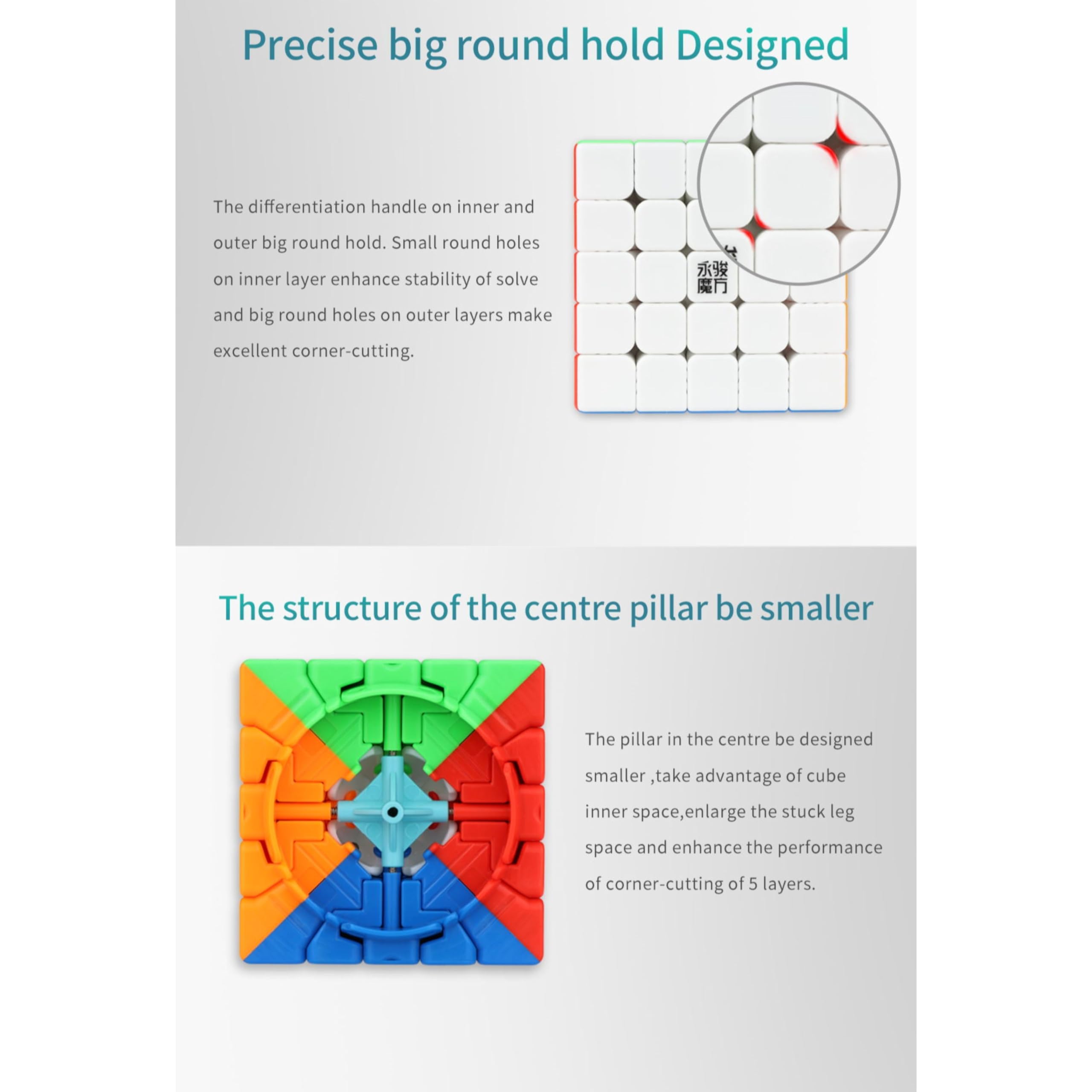 Precise big round hold Designed

The differentiation handle on inner and outer big round hold. Small round holes on inner layer enhance stability of solve and big round holes on outer layers make excellent corner-cutting.

永骏魔方

The structure of the centre pillar be smaller

The pillar in the centre be designed smaller ,take advantage of cube inner space,enlarge the stuck leg space and enhance the performance of corner-cutting of 5 layers.